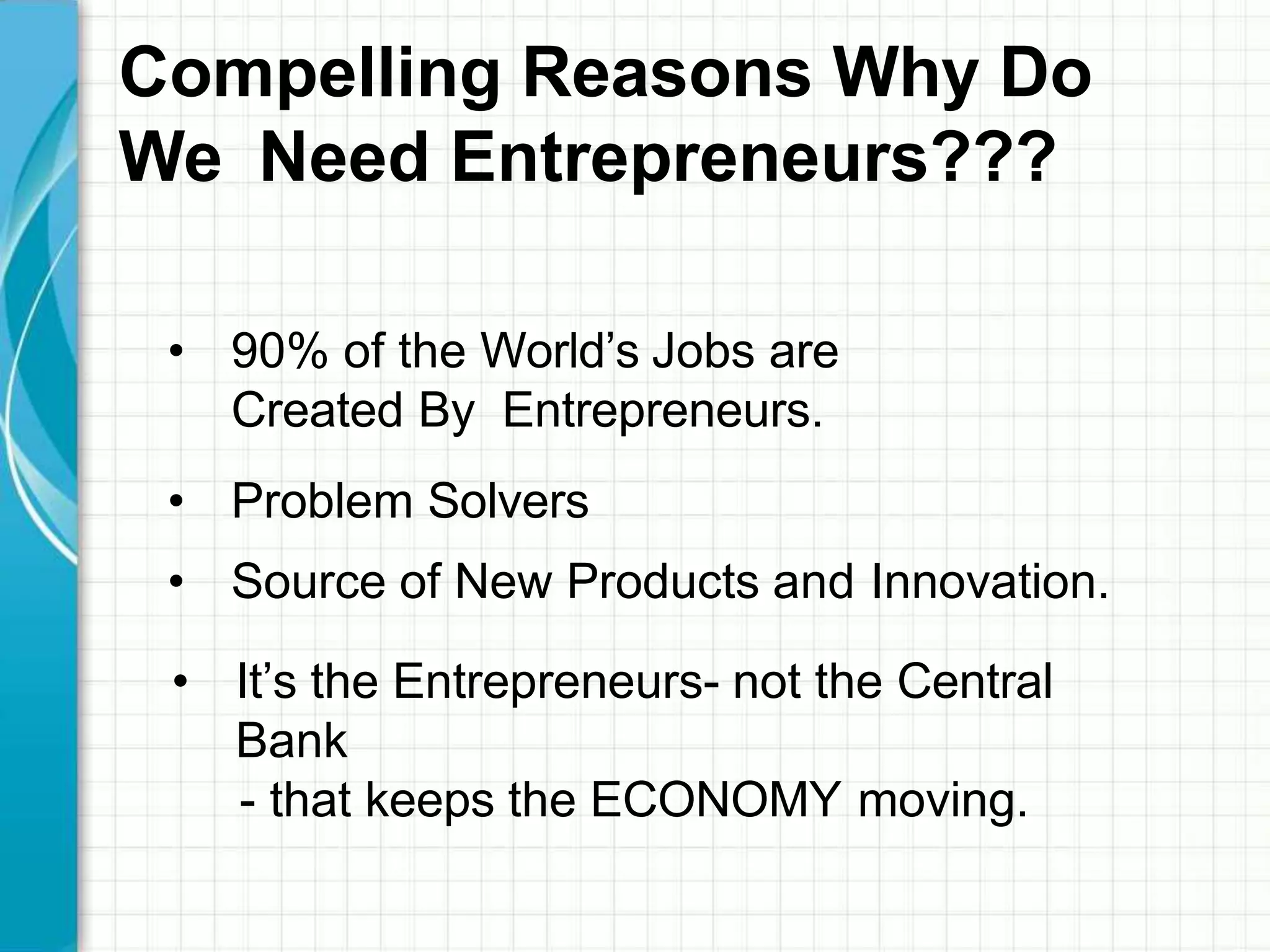 Compelling Reasons Why Do We Need Entrepreneurs???

• 90% of the World’s Jobs are Created By Entrepreneurs.

• Problem Solvers

• Source of New Products and Innovation.

• It’s the Entrepreneurs- not the Central Bank
- that keeps the ECONOMY moving.